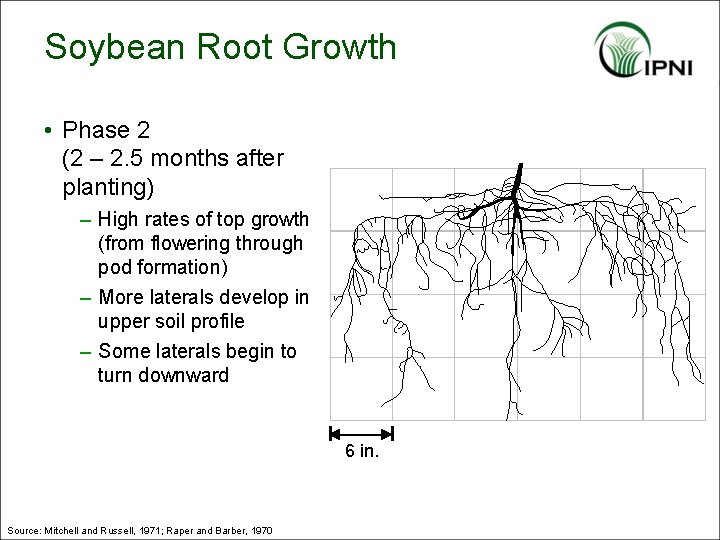 Soybean Root Growth

IPNI

• Phase 2 (2 – 2.5 months after planting)

– High rates of top growth (from flowering through pod formation)

– More laterals develop in upper soil profile

– Some laterals begin to turn downward

6 in.

Source: Mitchell and Russell, 1971; Raper and Barber, 1970